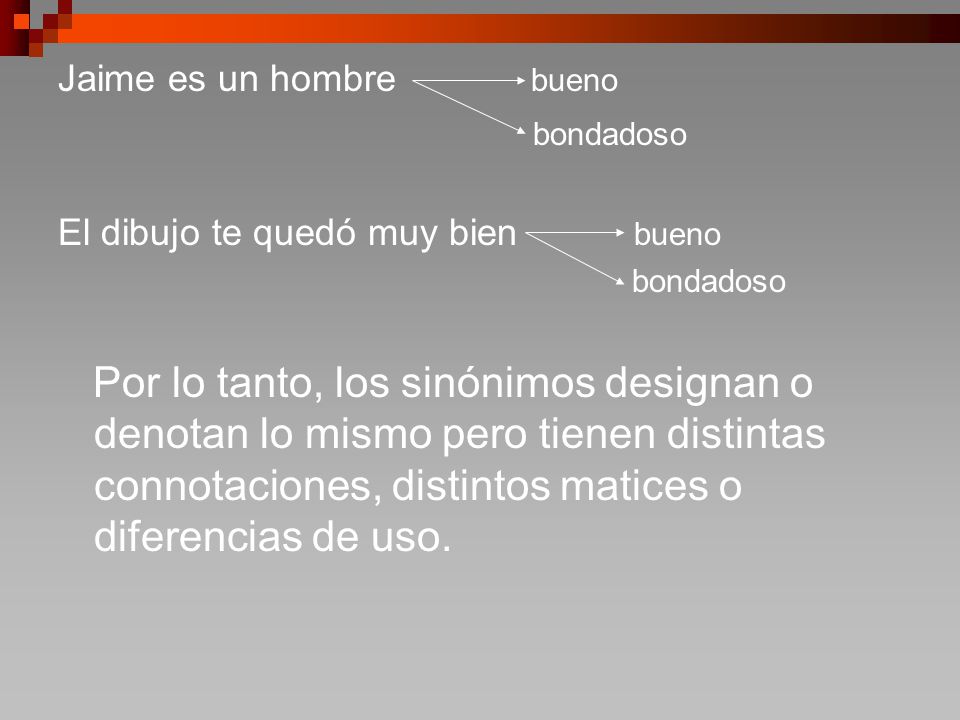 Jaime es un hombre bueno
bondadoso

El dibujo te quedó muy bien bueno
bondadoso

Por lo tanto, los sinónimos designan o denotan lo mismo pero tienen distintas connotaciones, distintos matices o diferencias de uso.